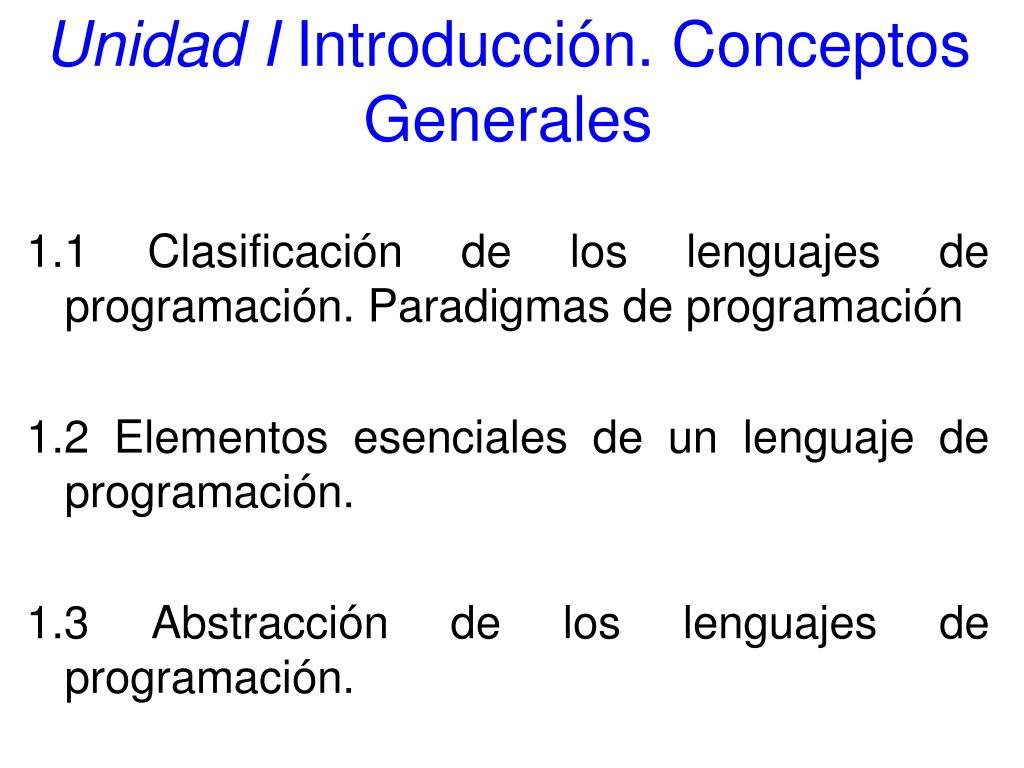 Unidad I Introducción. Conceptos Generales

1.1 Clasificación de los lenguajes de programación. Paradigmas de programación

1.2 Elementos esenciales de un lenguaje de programación.

1.3 Abstracción de los lenguajes de programación.